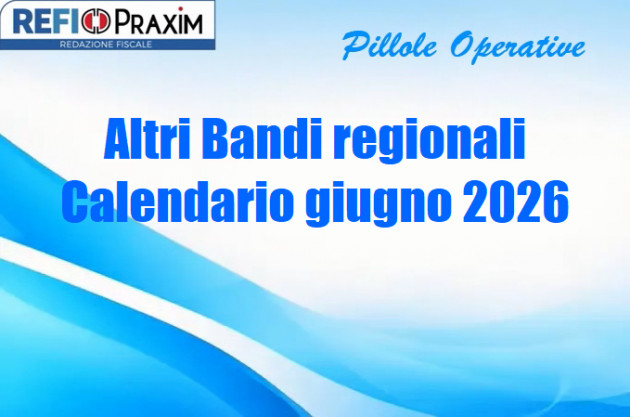 REFI PRAXIM
REDAZIONE FISCALE

Pillole Operative

Altri Bandi regionali
Calendario giugno 2026